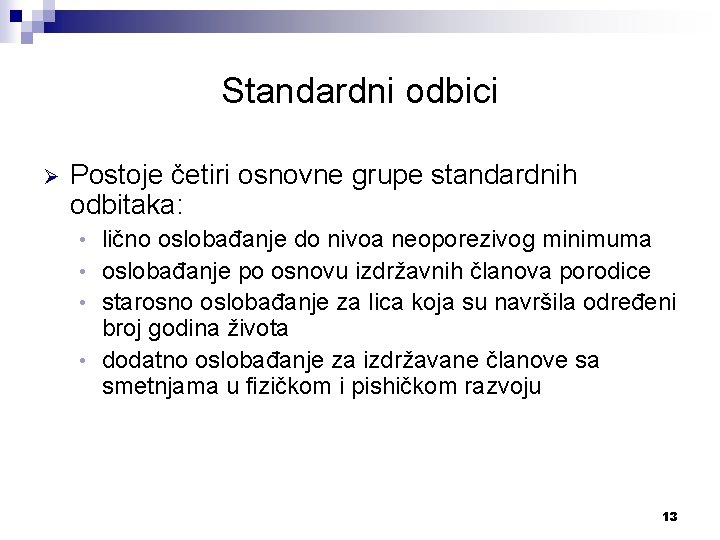 Standardni odbici

➢ Postoje četiri osnovne grupe standardnih odbitaka:

• lično oslobađanje do nivoa neoporezivog minimuma
• oslobađanje po osnovu izdržavnih članova porodice
• starosno oslobađanje za lica koja su navršila određeni broj godina života
• dodatno oslobađanje za izdržavane članove sa smetnjama u fizičkom i pishičkom razvoju

13